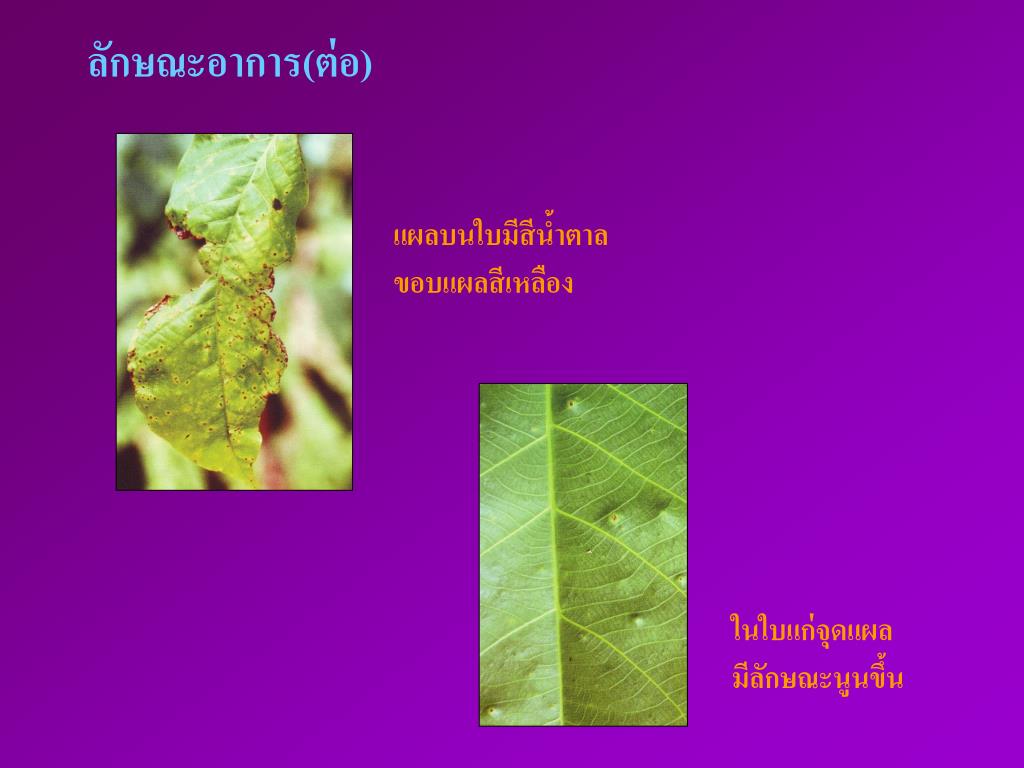 ลักษณะอาการ(ต่อ)

แผลบนใบมีสีน้ำตาล
ขอบแผลสีเหลือง

ในใบแก่จุดแผล
มีลักษณะนูนขึ้น